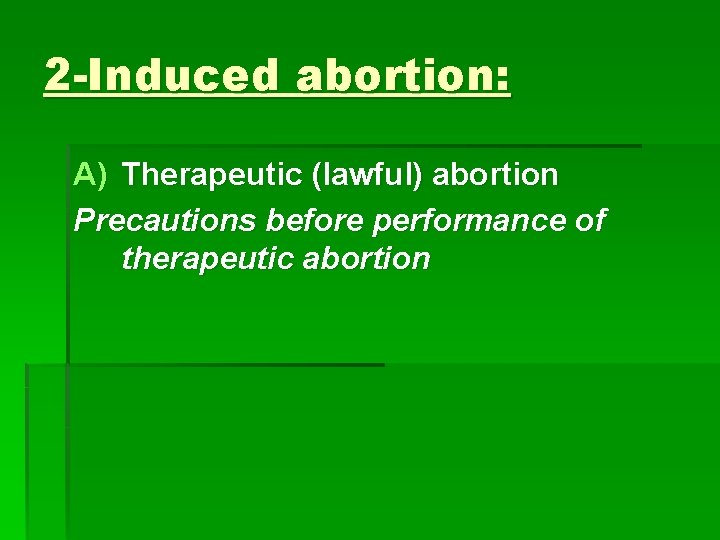 2-Induced abortion:

A) Therapeutic (lawful) abortion

Precautions before performance of therapeutic abortion